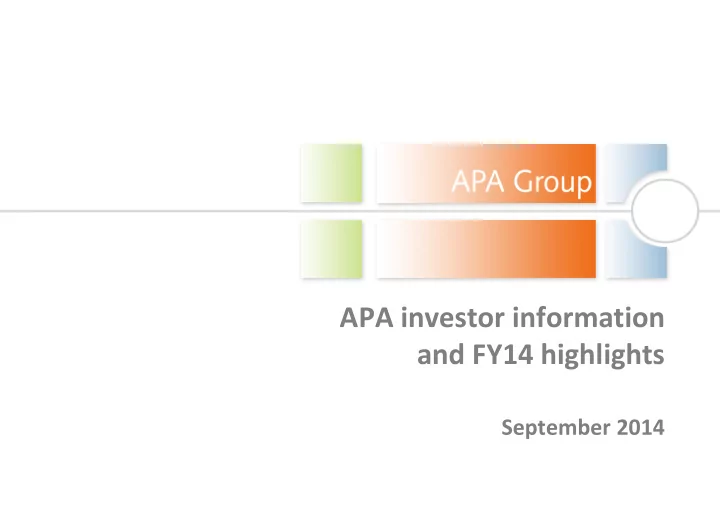 APA Group

APA investor information and FY14 highlights

September 2014